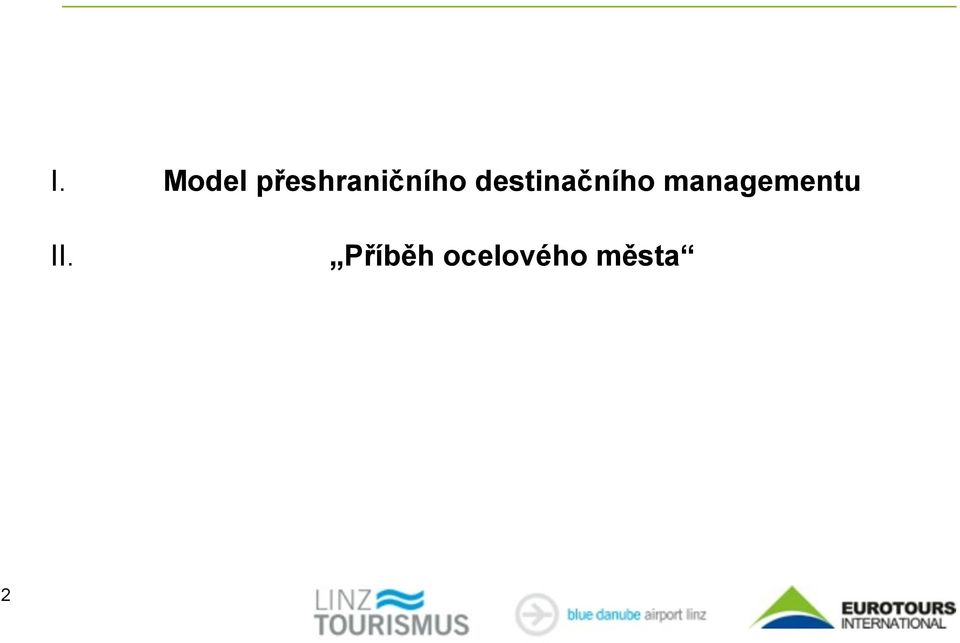 I. Model přeshraničního destinačního managementu

II. „Příběh ocelového města“

2

LINZ TOURISMUS

blue danube airport linz

EUROTOURS INTERNATIONAL